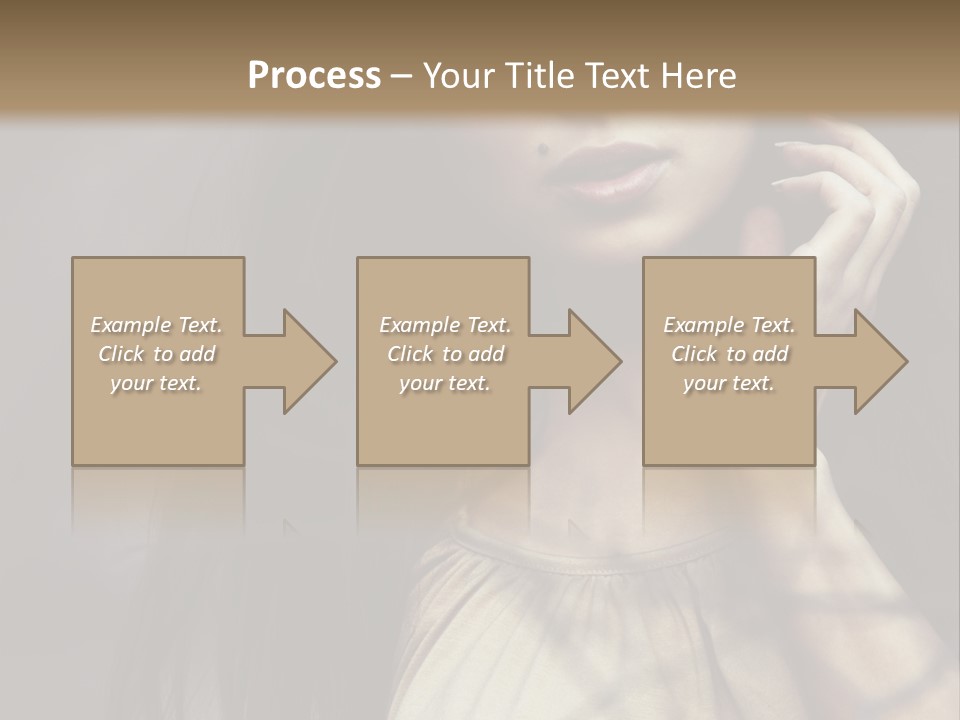 Process – Your Title Text Here

Example Text. Click to add your text.

Example Text. Click to add your text.

Example Text. Click to add your text.